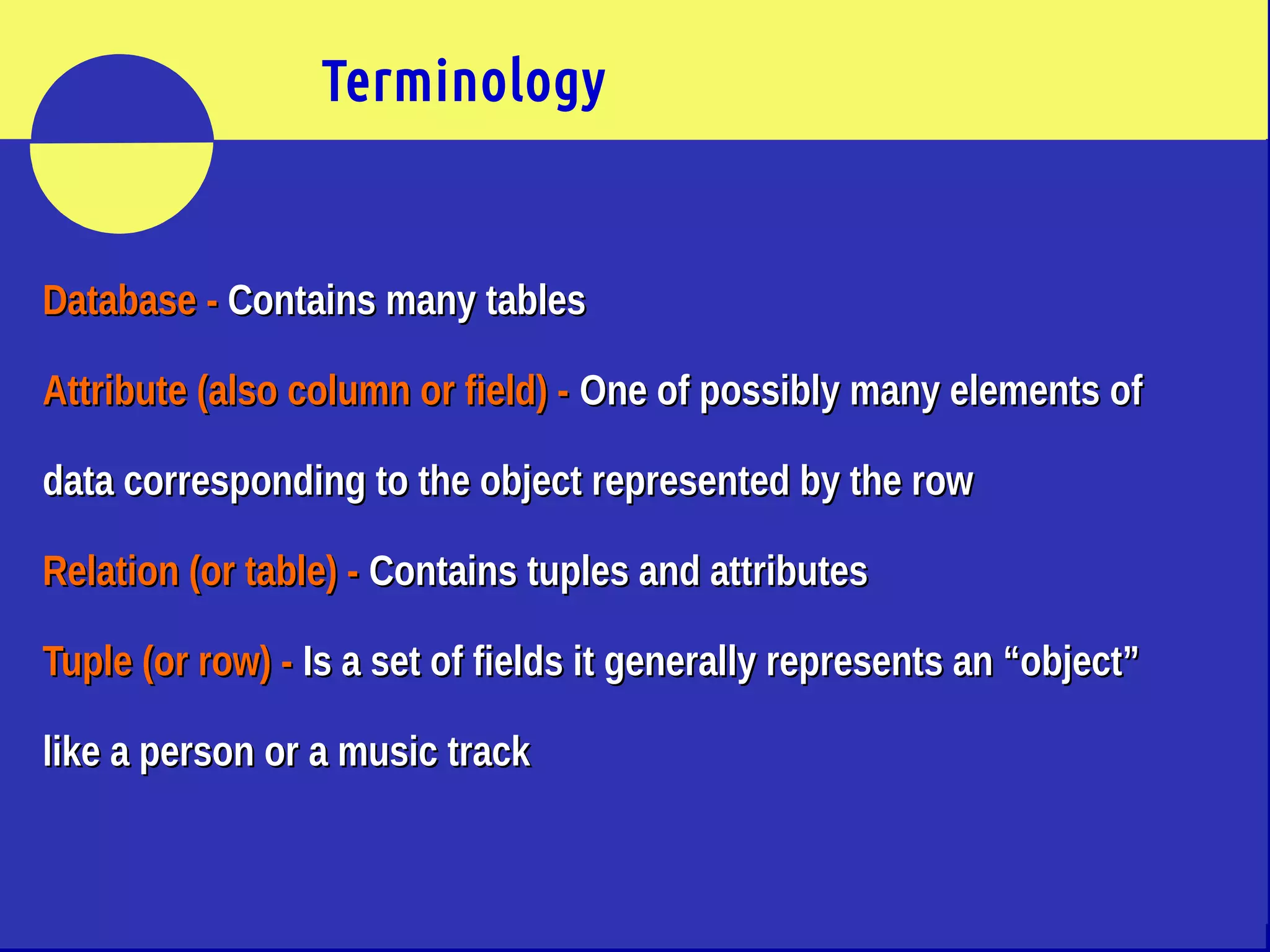 Terminology

Database - Contains many tables

Attribute (also column or field) - One of possibly many elements of data corresponding to the object represented by the row

Relation (or table) - Contains tuples and attributes

Tuple (or row) - Is a set of fields it generally represents an “object” like a person or a music track